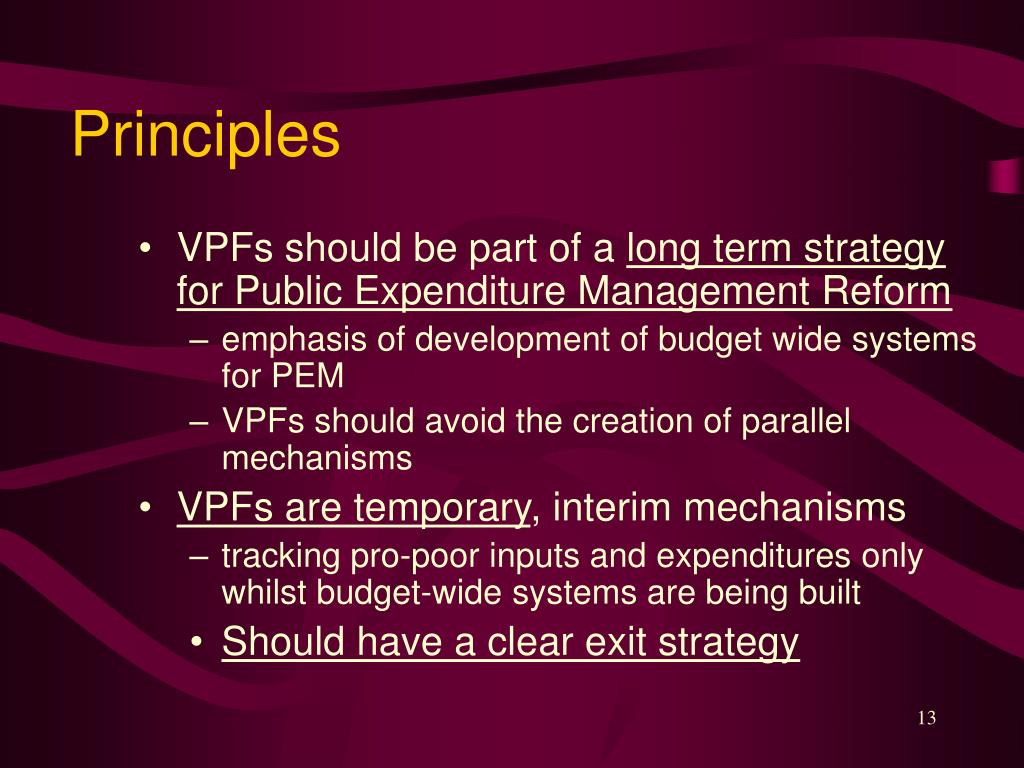 Principles

• VPFs should be part of a long term strategy for Public Expenditure Management Reform
– emphasis of development of budget wide systems for PEM
– VPFs should avoid the creation of parallel mechanisms

• VPFs are temporary, interim mechanisms
– tracking pro-poor inputs and expenditures only whilst budget-wide systems are being built
• Should have a clear exit strategy

13